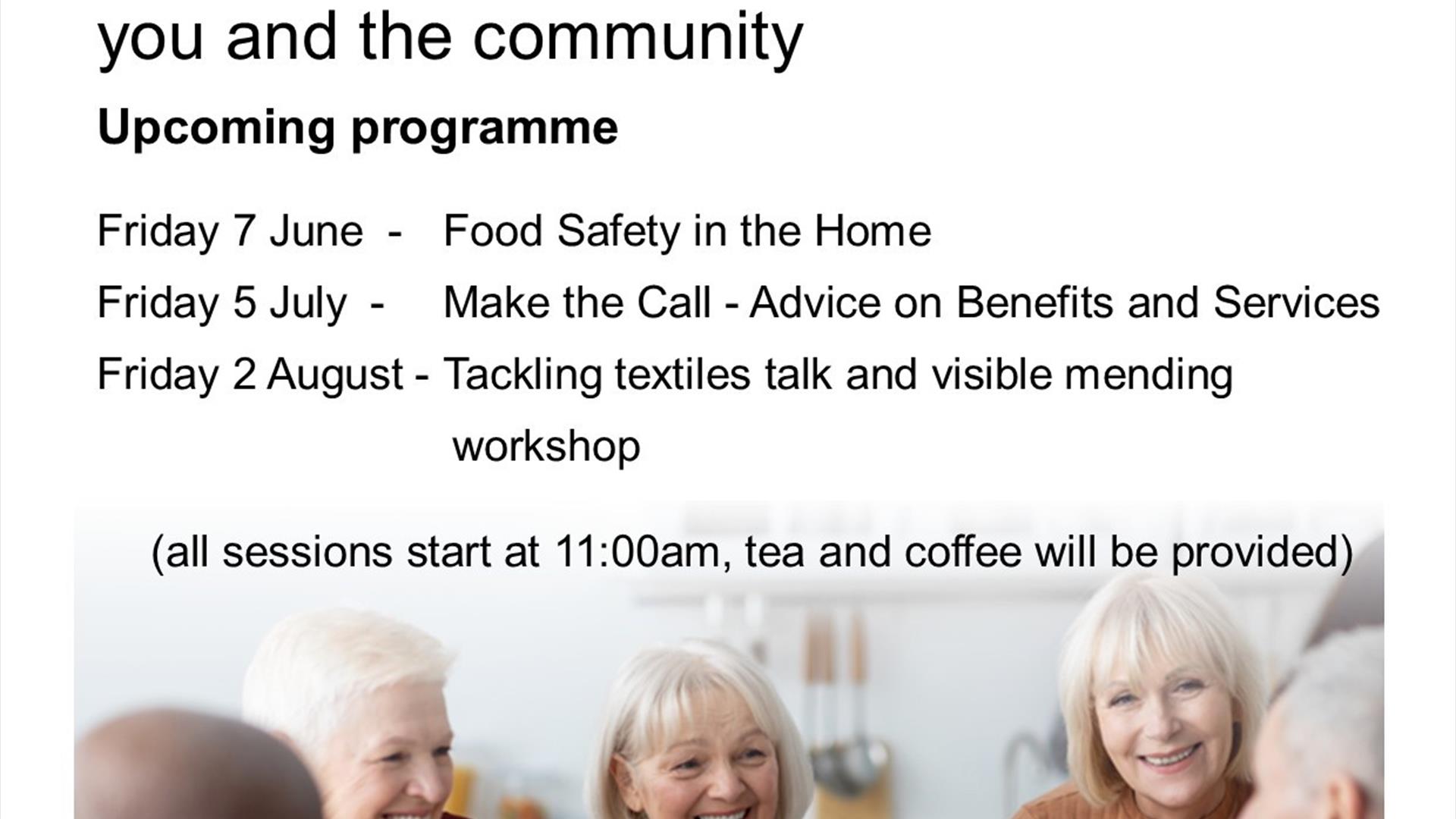 you and the community

Upcoming programme

Friday 7 June - Food Safety in the Home

Friday 5 July - Make the Call - Advice on Benefits and Services

Friday 2 August - Tackling textiles talk and visible mending workshop

(all sessions start at 11:00am, tea and coffee will be provided)